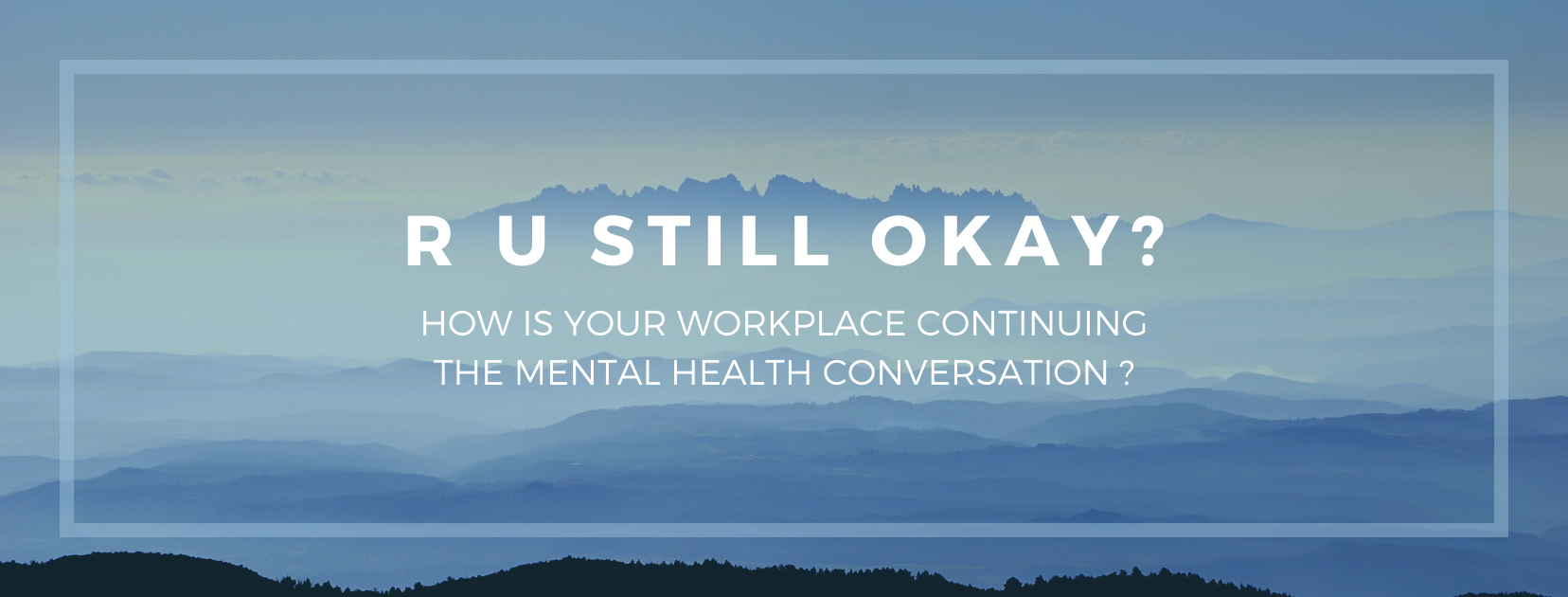 R U STILL OKAY?

HOW IS YOUR WORKPLACE CONTINUING THE MENTAL HEALTH CONVERSATION ?